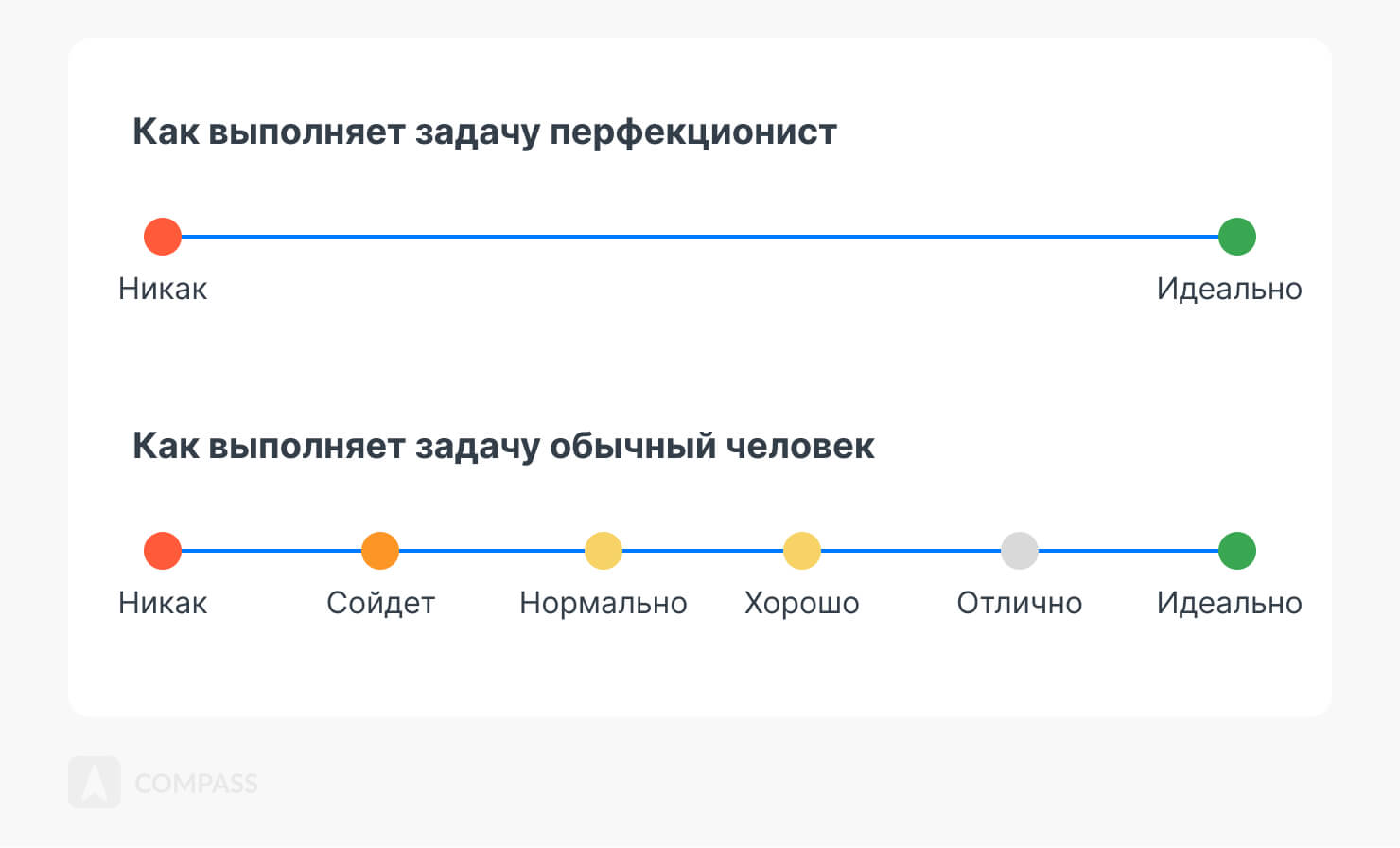 Как выполняет задачу перфекционист

Никак

Идеально

Как выполняет задачу обычный человек

Никак

Сойдет

Нормально

Хорошо

Отлично

Идеально

COMPASS